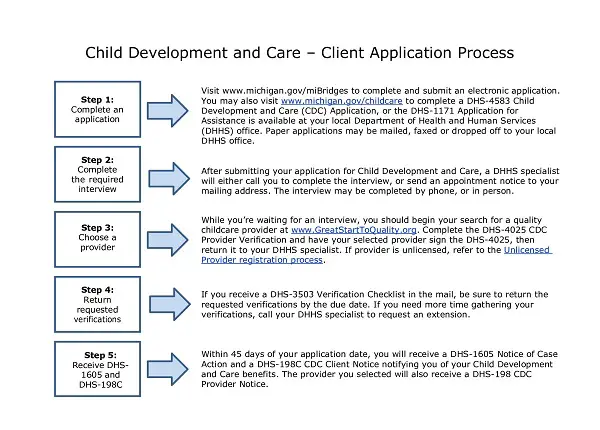 Child Development and Care – Client Application Process

Step 1:
Complete an application

Visit www.michigan.gov/miBridges to complete and submit an electronic application. You may also visit www.michigan.gov/childcare to complete a DHS-4583 Child Development and Care (CDC) Application, or the DHS-1171 Application for Assistance is available at your local Department of Health and Human Services (DHHS) office. Paper applications may be mailed, faxed or dropped off to your local DHHS office.

Step 2:
Complete the required interview

After submitting your application for Child Development and Care, a DHHS specialist will either call you to complete the interview, or send an appointment notice to your mailing address. The interview may be completed by phone, or in person.

Step 3:
Choose a provider

While you're waiting for an interview, you should begin your search for a quality childcare provider at www.GreatStartToQuality.org. Complete the DHS-4025 CDC Provider Verification and have your selected provider sign the DHS-4025, then return it to your DHHS specialist. If provider is unlicensed, refer to the Unlicensed Provider registration process.

Step 4:
Return requested verifications

If you receive a DHS-3503 Verification Checklist in the mail, be sure to return the requested verifications by the due date. If you need more time gathering your verifications, call your DHHS specialist to request an extension.

Step 5:
Receive DHS-1605 and DHS-198C

Within 45 days of your application date, you will receive a DHS-1605 Notice of Case Action and a DHS-198C CDC Client Notice notifying you of your Child Development and Care benefits. The provider you selected will also receive a DHS-198 CDC Provider Notice.